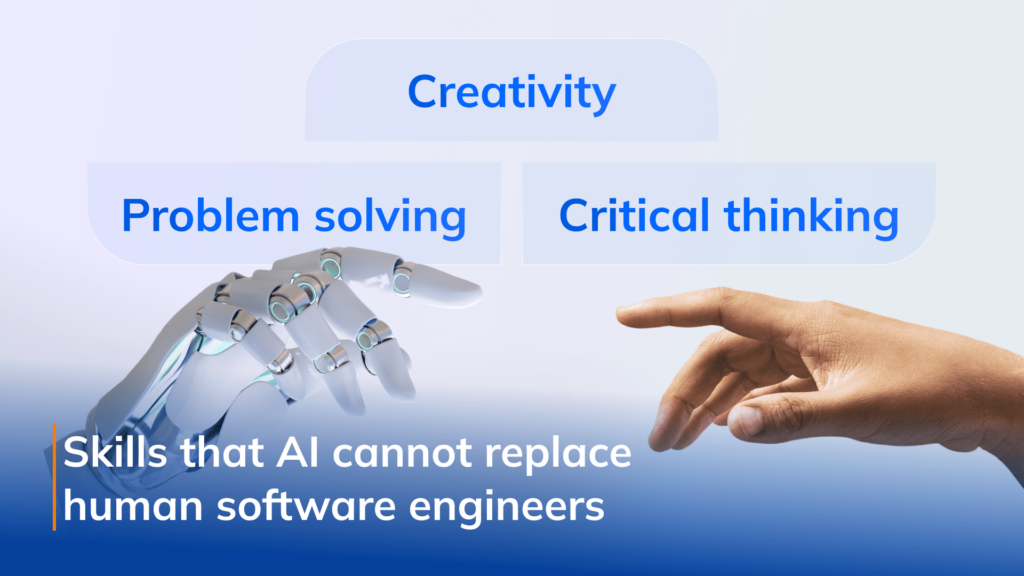 Creativity

Problem solving

Critical thinking

Skills that AI cannot replace human software engineers